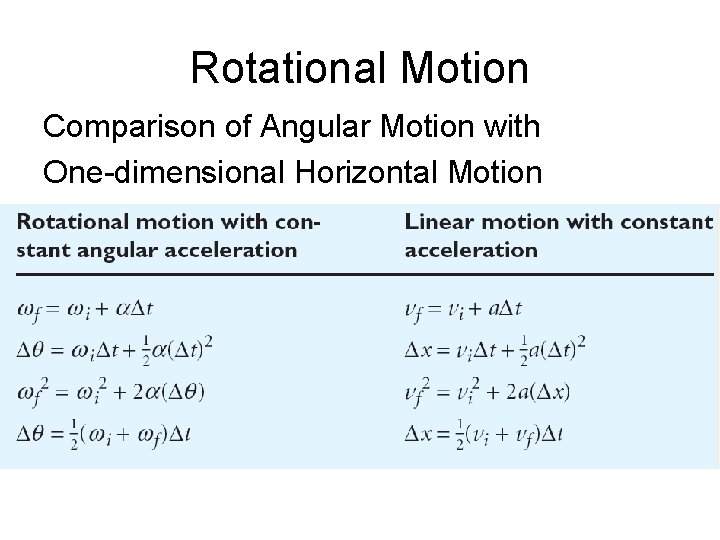 Rotational Motion

Comparison of Angular Motion with One-dimensional Horizontal Motion

| Rotational motion with constant angular acceleration | Linear motion with constant acceleration |
|---|---|
| $\omega_f = \omega_i + \alpha\Delta t$ | $v_f = v_i + a\Delta t$ |
| $\Delta\theta = \omega_i\Delta t + \frac{1}{2}\alpha(\Delta t)^2$ | $\Delta x = v_i\Delta t + \frac{1}{2}a(\Delta t)^2$ |
| $\omega_f^2 = \omega_i^2 + 2\alpha(\Delta\theta)$ | $v_f^2 = v_i^2 + 2a(\Delta x)$ |
| $\Delta\theta = \frac{1}{2}(\omega_i + \omega_f)\Delta t$ | $\Delta x = \frac{1}{2}(v_i + v_f)\Delta t$ |